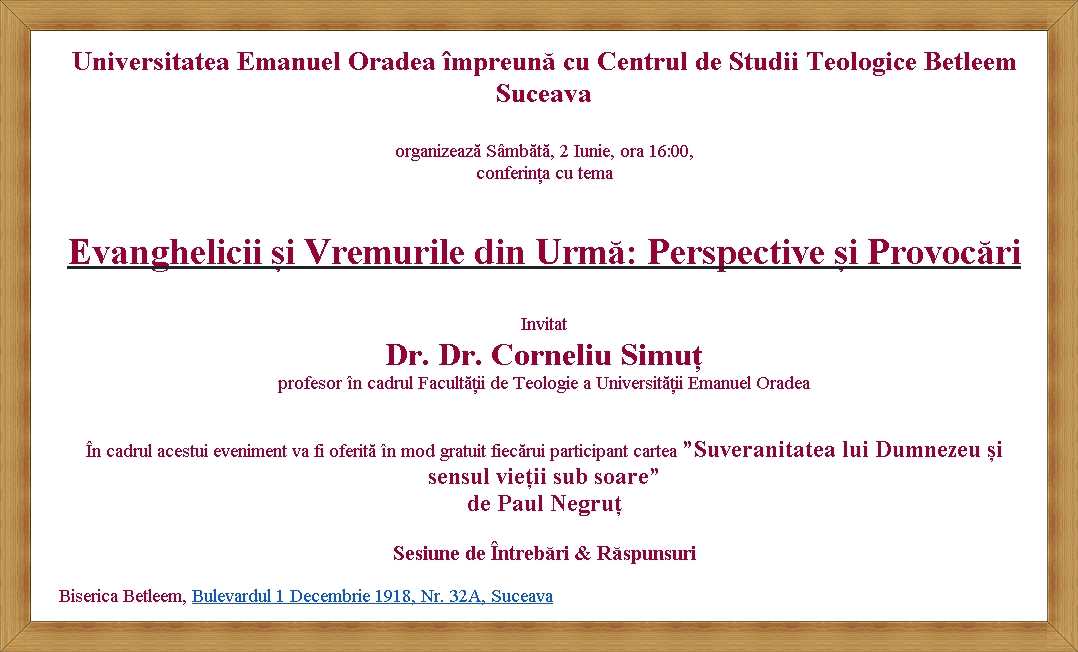 Universitatea Emanuel Oradea împreună cu Centrul de Studii Teologice Betleem Suceava

organizează Sâmbătă, 2 Iunie, ora 16:00,
conferința cu tema

Evanghelicii și Vremurile din Urmă: Perspective și Provocări

Invitat
Dr. Dr. Corneliu Simuț
profesor în cadrul Facultății de Teologie a Universității Emanuel Oradea

În cadrul acestui eveniment va fi oferită în mod gratuit fiecărui participant cartea ”Suveranitatea lui Dumnezeu și sensul vieții sub soare”
de Paul Negruț

Sesiune de Întrebări & Răspunsuri

Biserica Betleem, Bulevardul 1 Decembrie 1918, Nr. 32A, Suceava